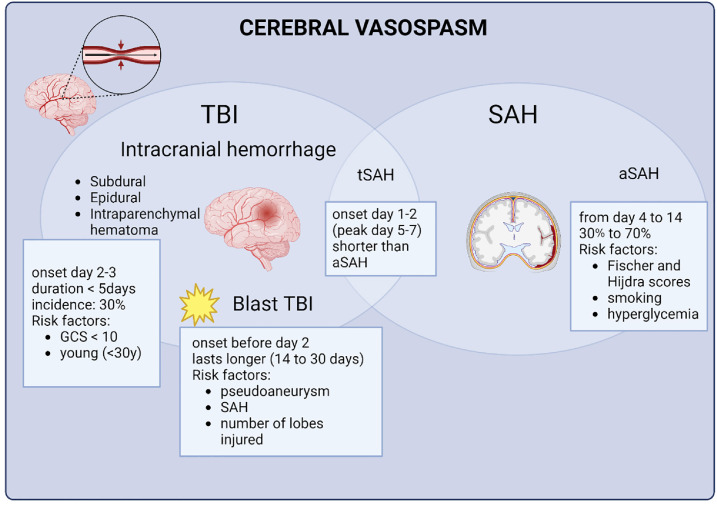 CEREBRAL VASOSPASM

TBI

Intracranial hemorrhage

- Subdural
- Epidural
- Intraparenchymal hematoma

onset day 2-3
duration < 5days
incidence: 30%
Risk factors:
- GCS < 10
- young (<30y)

Blast TBI

onset before day 2
lasts longer (14 to 30 days)
Risk factors:
- pseudoaneurysm
- SAH
- number of lobes injured

tSAH

onset day 1-2
(peak day 5-7)
shorter than aSAH

SAH

aSAH

from day 4 to 14
30% to 70%
Risk factors:
- Fischer and Hijdra scores
- smoking
- hyperglycemia